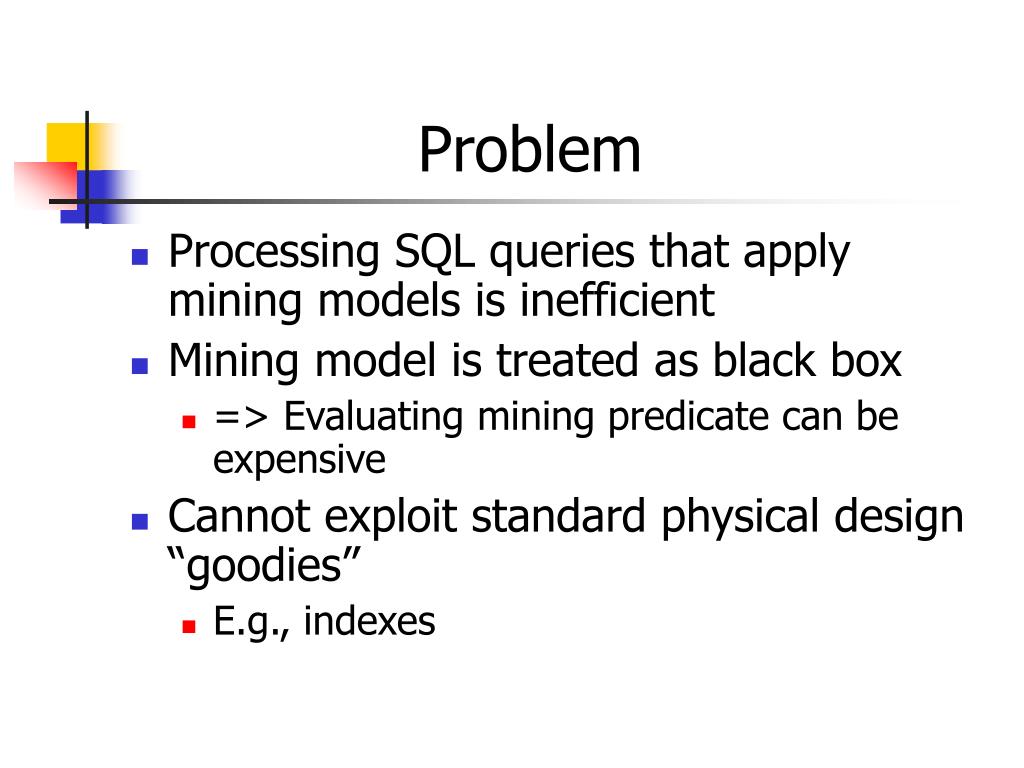 Problem

- Processing SQL queries that apply mining models is inefficient
- Mining model is treated as black box
  - => Evaluating mining predicate can be expensive
- Cannot exploit standard physical design “goodies”
  - E.g., indexes